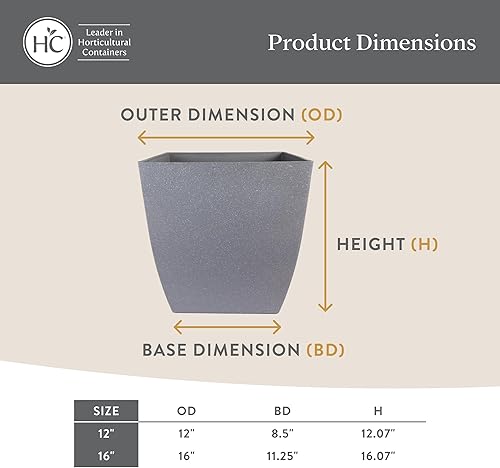 HC

Leader in Horticultural Containers

Product Dimensions

OUTER DIMENSION (OD)

HEIGHT (H)

BASE DIMENSION (BD)

| SIZE | OD | BD | H |
|---|---|---|---|
| 12" | 12" | 8.5" | 12.07" |
| 16" | 16" | 11.25" | 16.07" |